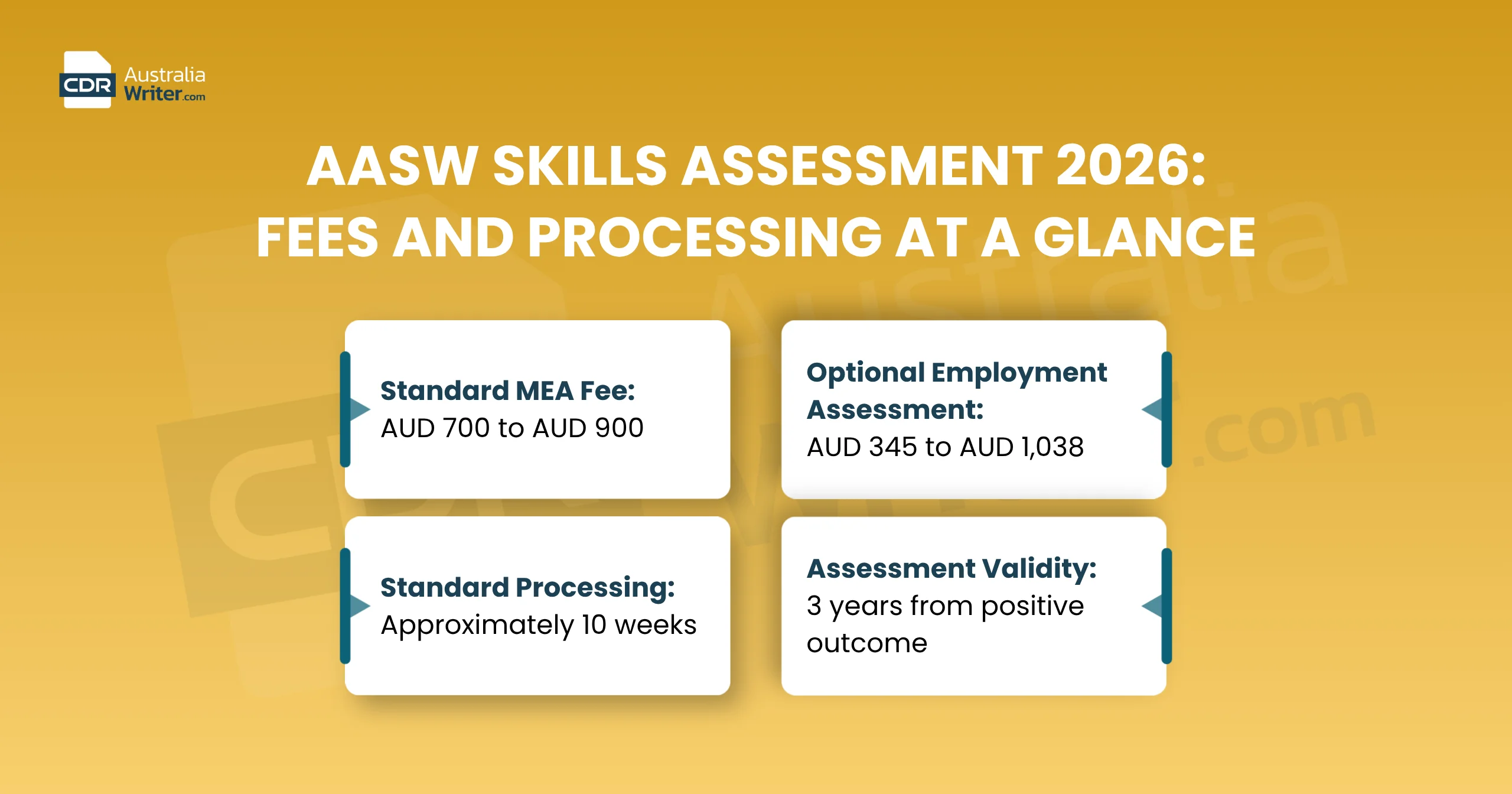 CDR Australia Writer.com

AASW SKILLS ASSESSMENT 2026: FEES AND PROCESSING AT A GLANCE

Standard MEA Fee:
AUD 700 to AUD 900

Optional Employment Assessment:
AUD 345 to AUD 1,038

Standard Processing:
Approximately 10 weeks

Assessment Validity:
3 years from positive outcome